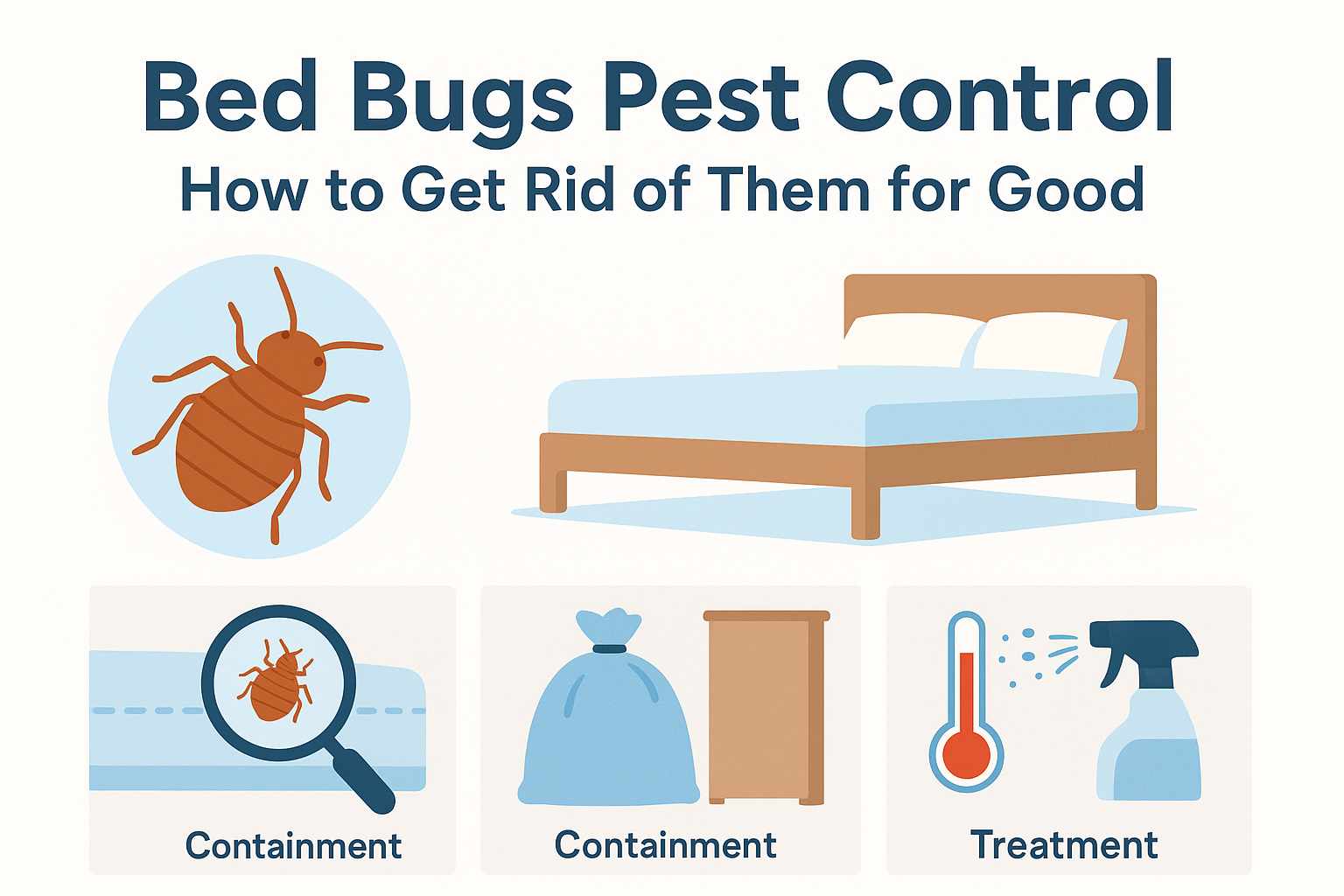 Bed Bugs Pest Control

How to Get Rid of Them for Good

Containment

Containment

Treatment